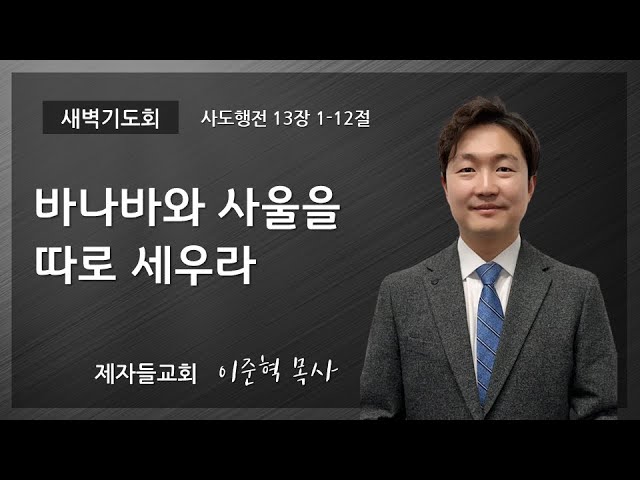 새벽기도회 사도행전 13장 1-12절

바나바와 사울을 따로 세우라

제자들교회 이준혁 목사